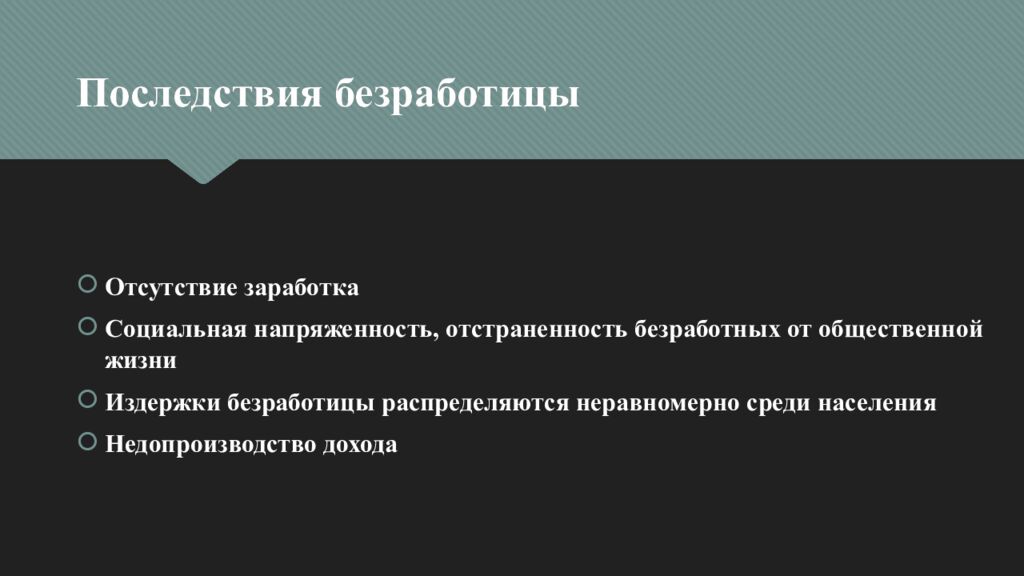 Последствия безработицы

Отсутствие заработка

Социальная напряженность, отстраненность безработных от общественной жизни

Издержки безработицы распределяются неравномерно среди населения

Недопроизводство дохода